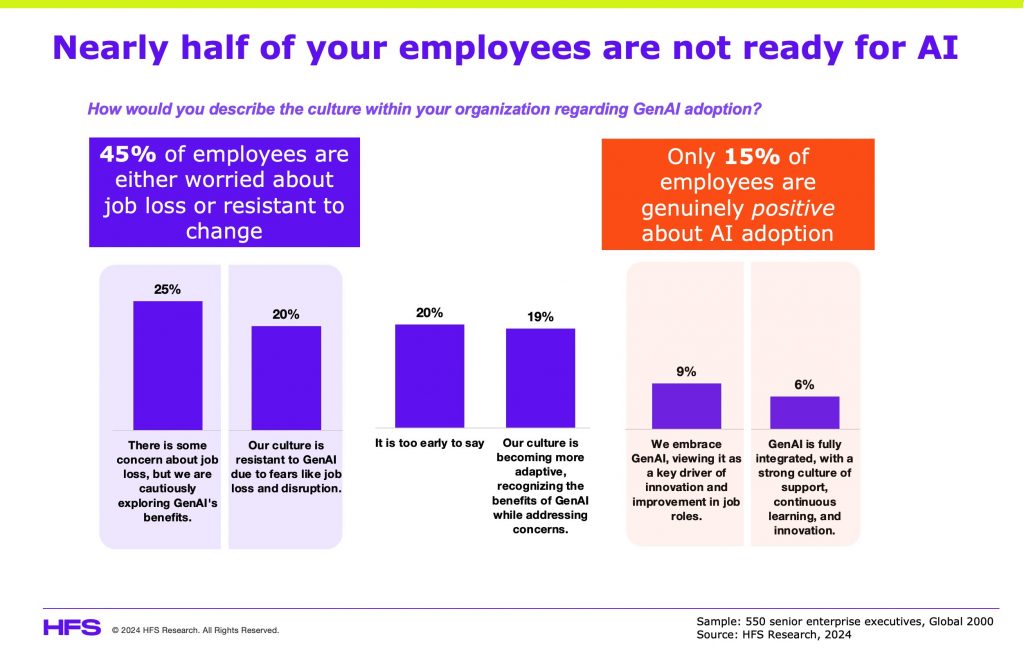 Nearly half of your employees are not ready for AI

How would you describe the culture within your organization regarding GenAI adoption?

45% of employees are either worried about job loss or resistant to change

Only 15% of employees are genuinely positive about AI adoption

25%

There is some concern about job loss, but we are cautiously exploring GenAI's benefits.

20%

Our culture is resistant to GenAI due to fears like job loss and disruption.

20%

It is too early to say

19%

Our culture is becoming more adaptive, recognizing the benefits of GenAI while addressing concerns.

9%

We embrace GenAI, viewing it as a key driver of innovation and improvement in job roles.

6%

GenAI is fully integrated, with a strong culture of support, continuous learning, and innovation.

HFS © 2024 HFS Research. All Rights Reserved.

Sample: 550 senior enterprise executives, Global 2000
Source: HFS Research, 2024